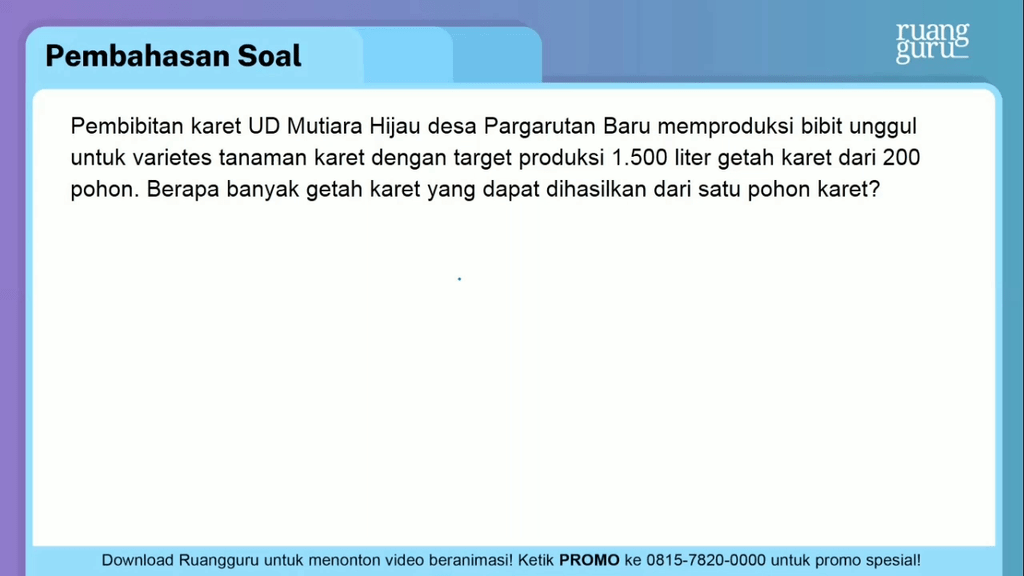 Pembahasan Soal

ruang guru

Pembibitan karet UD Mutiara Hijau desa Pargarutan Baru memproduksi bibit unggul untuk varietes tanaman karet dengan target produksi 1.500 liter getah karet dari 200 pohon. Berapa banyak getah karet yang dapat dihasilkan dari satu pohon karet?

Download Ruangguru untuk menonton video beranimasi! Ketik PROMO ke 0815-7820-0000 untuk promo spesial!